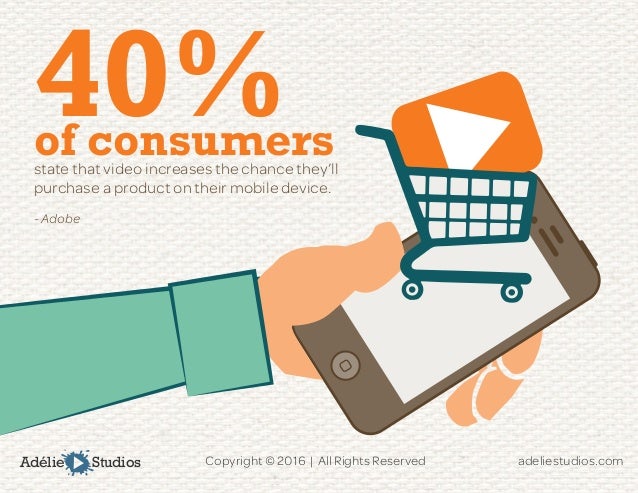 40%
of consumers
state that video increases the chance they'll purchase a product on their mobile device.

- Adobe

Adélie Studios

Copyright © 2016 | All Rights Reserved

adeliestudios.com